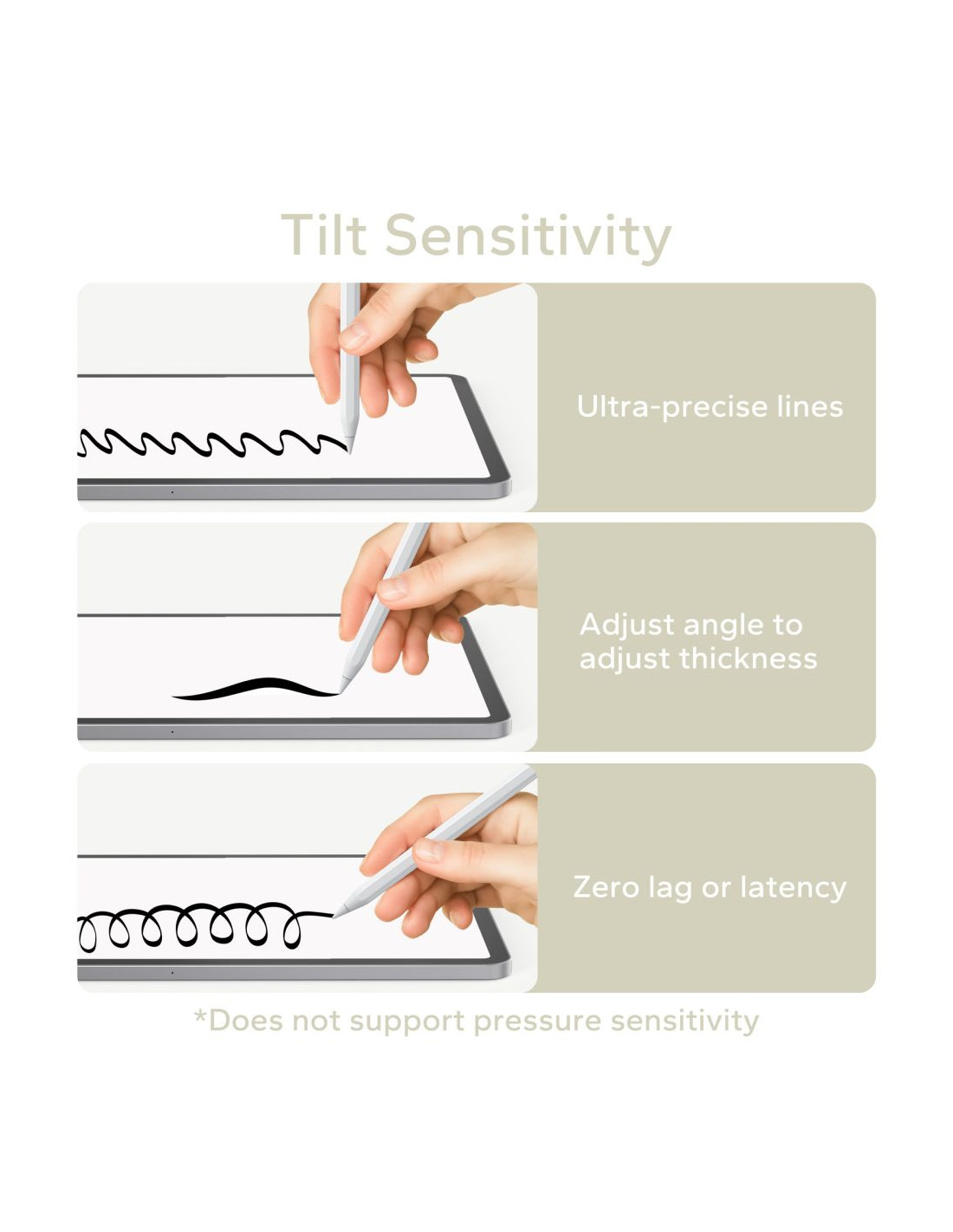 Tilt Sensitivity

Ultra-precise lines

Adjust angle to adjust thickness

Zero lag or latency

*Does not support pressure sensitivity